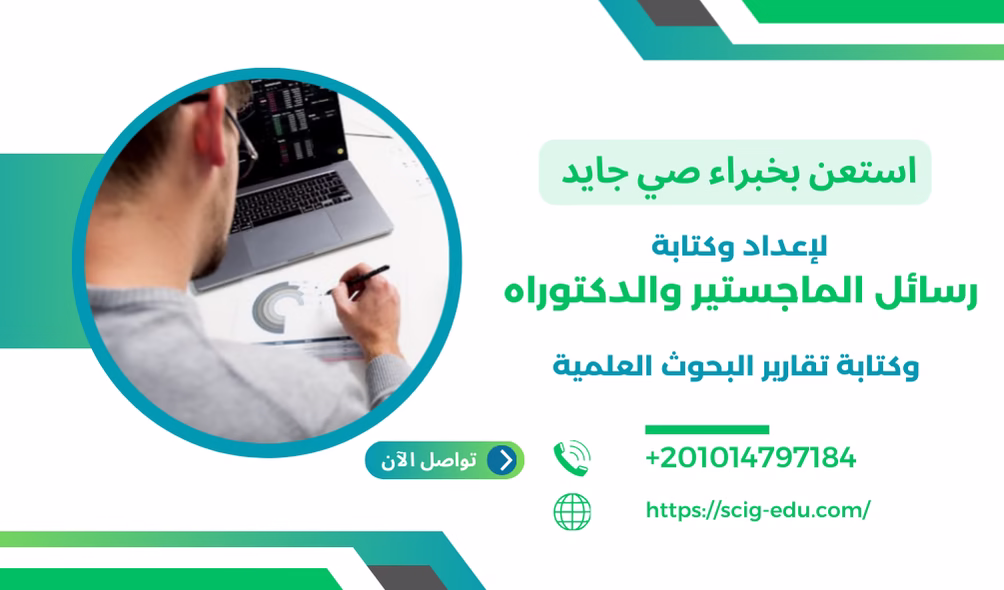 استعن بخبراء صي جايد

لإعداد وكتابة
رسائل الماجستير والدكتوراه

وكتابة تقارير البحوث العلمية

تواصل الآن

+201014797184

https://scig-edu.com/